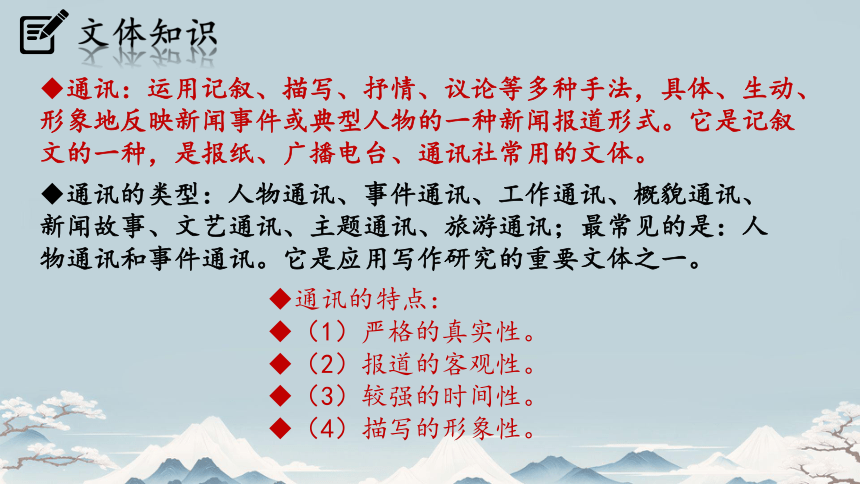 文体知识

◆通讯：运用记叙、描写、抒情、议论等多种手法，具体、生动、形象地反映新闻事件或典型人物的一种新闻报道形式。它是记叙文的一种，是报纸、广播电台、通讯社常用的文体。

◆通讯的类型：人物通讯、事件通讯、工作通讯、概貌通讯、新闻故事、文艺通讯、主题通讯、旅游通讯；最常见的是：人物通讯和事件通讯。它是应用写作研究的重要文体之一。

◆通讯的特点：
◆（1）严格的真实性。
◆（2）报道的客观性。
◆（3）较强的时间性。
◆（4）描写的形象性。